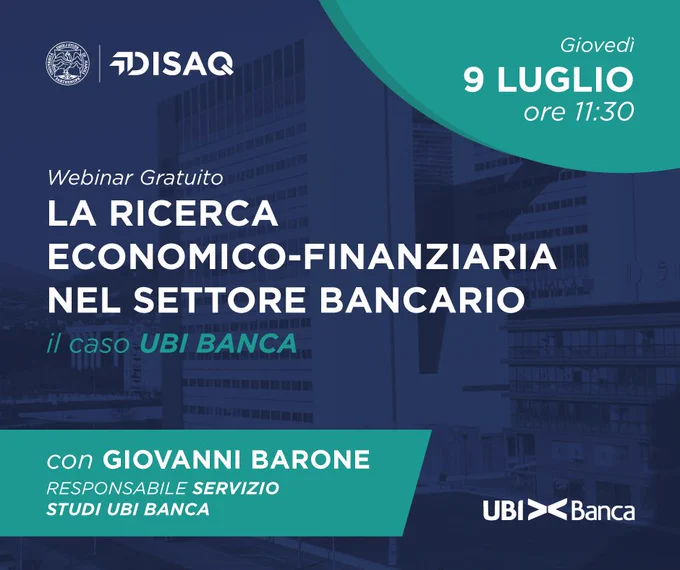 DISAQ

Giovedì
9 LUGLIO
ore 11:30

Webinar Gratuito
LA RICERCA ECONOMICO-FINANZIARIA NEL SETTORE BANCARIO
il caso UBI BANCA

con GIOVANNI BARONE
RESPONSABILE SERVIZIO STUDI UBI BANCA

UBI Banca